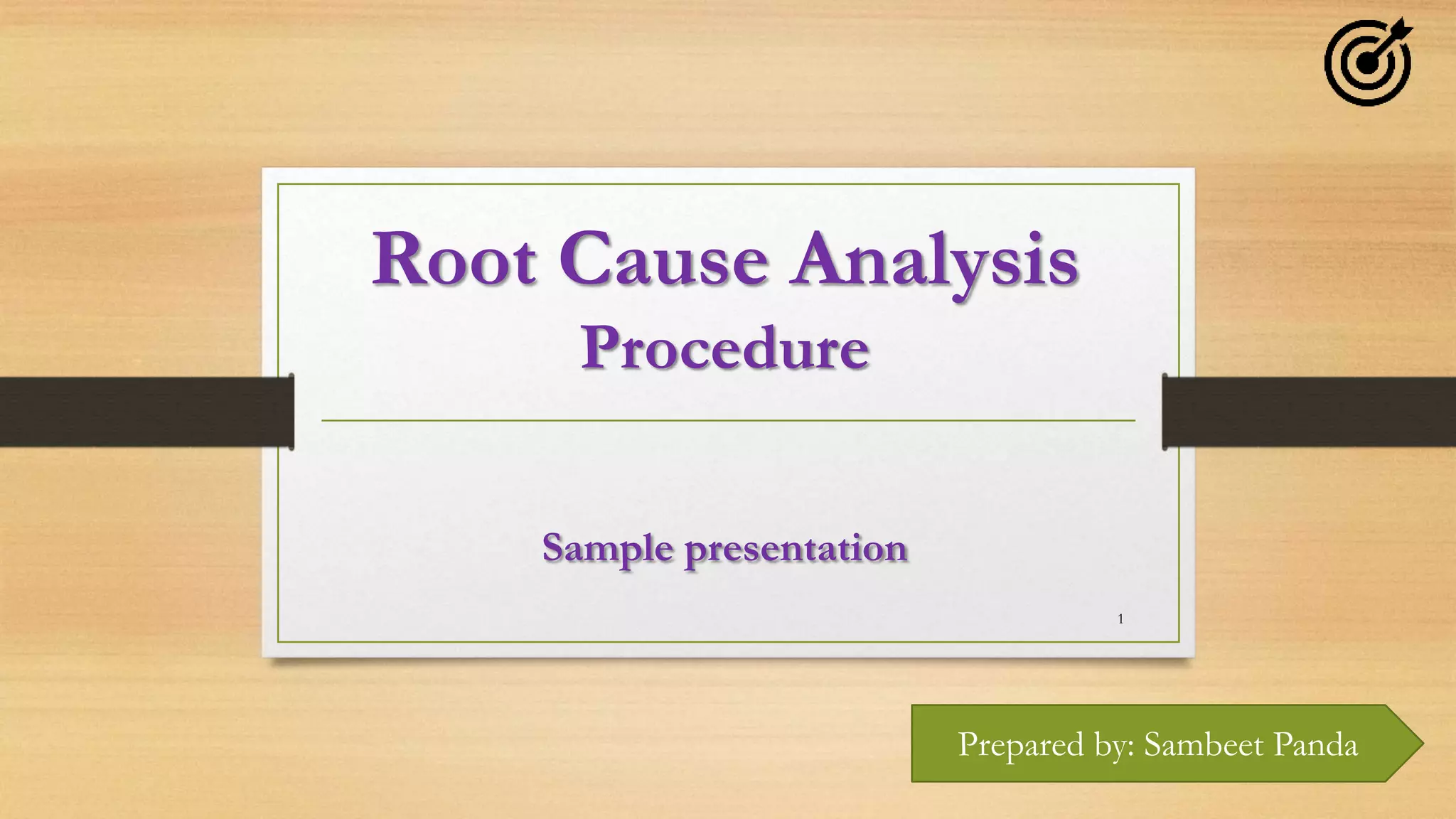 Root Cause Analysis
Procedure

Sample presentation

1

Prepared by: Sambeet Panda